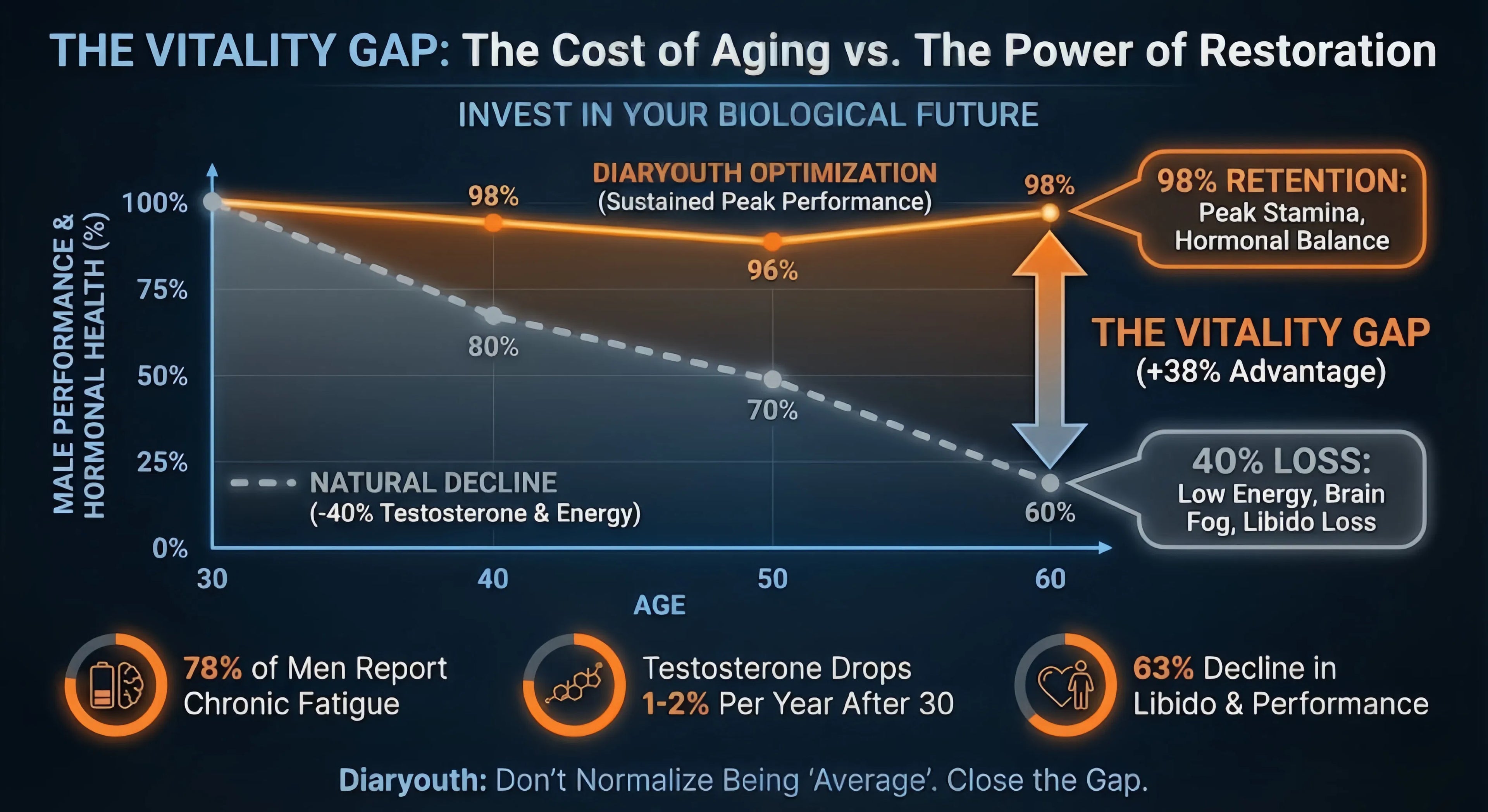 THE VITALITY GAP: The Cost of Aging vs. The Power of Restoration

INVEST IN YOUR BIOLOGICAL FUTURE

MALE PERFORMANCE & HORMONAL HEALTH (%)

100%
75%
50%
25%
0%

DIARYOUTH OPTIMIZATION
(Sustained Peak Performance)

98%
96%
98%

80%
70%
60%

NATURAL DECLINE
(-40% Testosterone & Energy)

30
40
50
60
AGE

98% RETENTION:
Peak Stamina, Hormonal Balance

THE VITALITY GAP
(+38% Advantage)

40% LOSS:
Low Energy, Brain Fog, Libido Loss

78% of Men Report Chronic Fatigue

Testosterone Drops 1-2% Per Year After 30

63% Decline in Libido & Performance

Diaryouth: Don't Normalize Being 'Average'. Close the Gap.